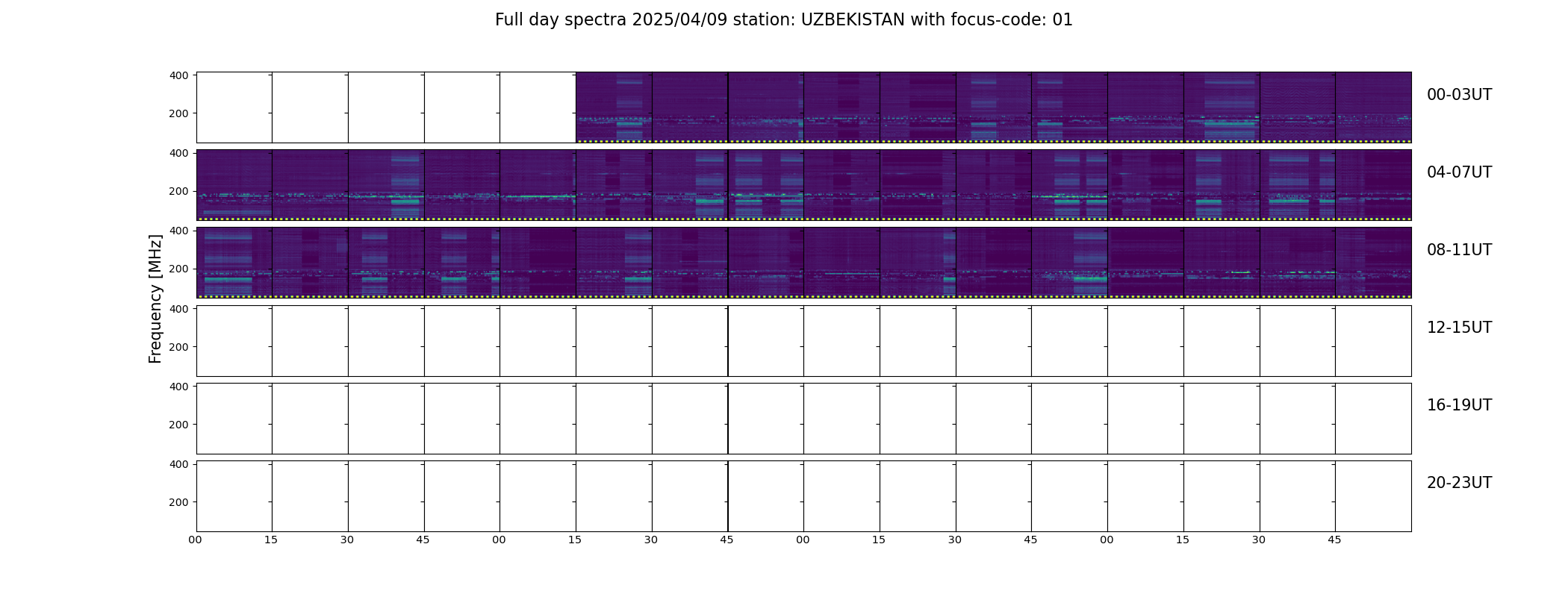 Full day spectra 2025/04/09 station: UZBEKISTAN with focus-code: 01

Frequency [MHz]

400
200
00-03UT

400
200
04-07UT

400
200
08-11UT

400
200
12-15UT

400
200
16-19UT

400
200
20-23UT

00 15 30 45 00 15 30 45 00 15 30 45 00 15 30 45